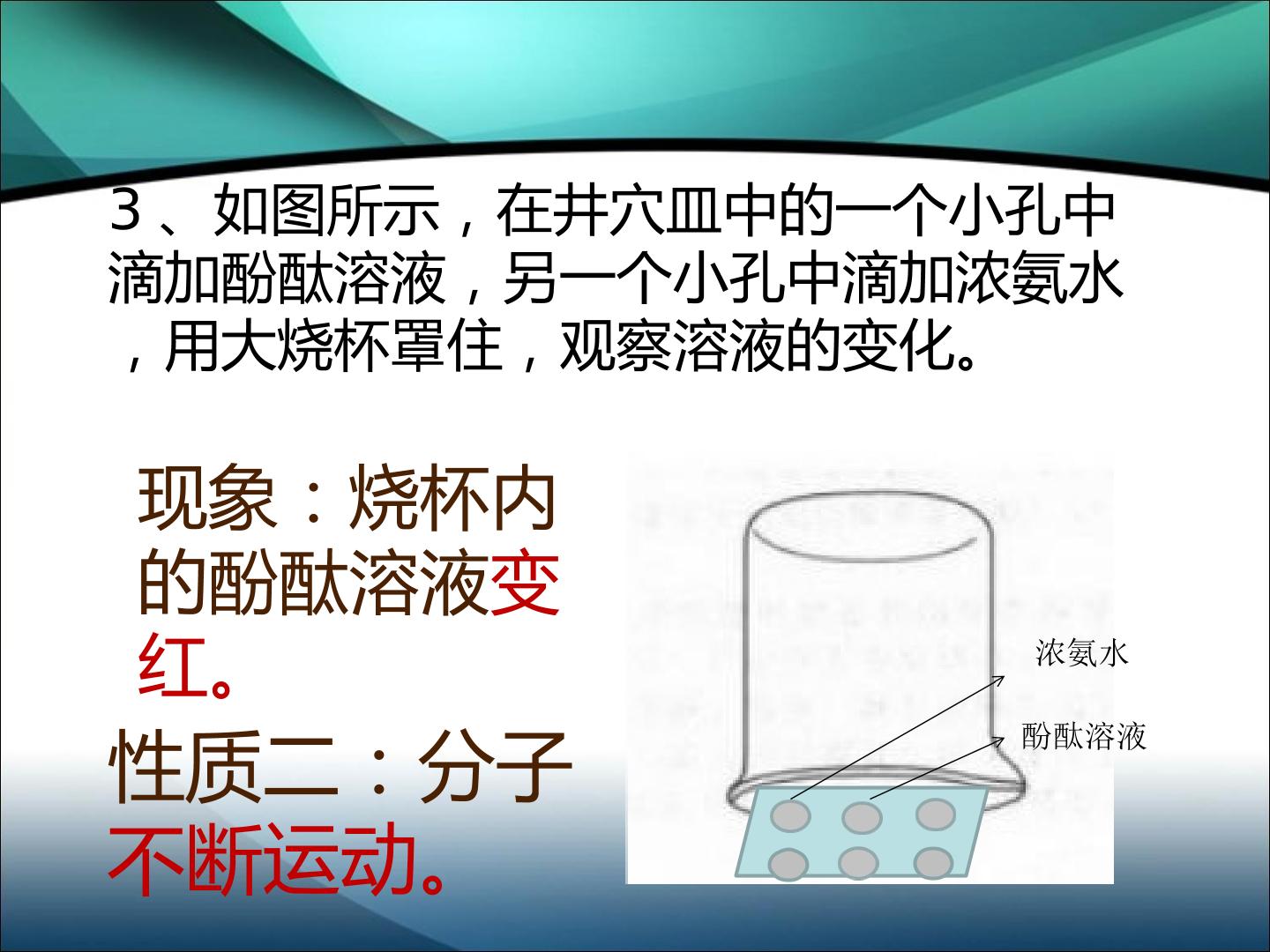 3、如图所示，在井穴皿中的一个小孔中滴加酚酞溶液，另一个小孔中滴加浓氨水，用大烧杯罩住，观察溶液的变化。

现象：烧杯内的酚酞溶液变红。

性质二：分子不断运动。

浓氨水

酚酞溶液